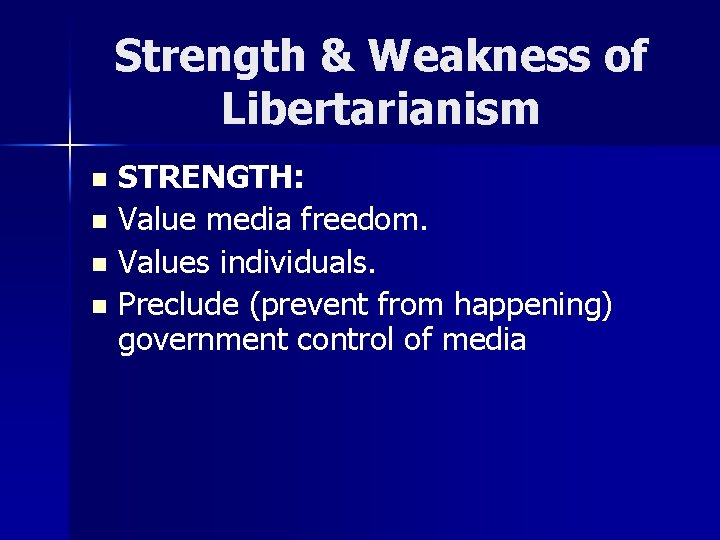 Strength & Weakness of Libertarianism

- STRENGTH:
- Value media freedom.
- Values individuals.
- Preclude (prevent from happening) government control of media